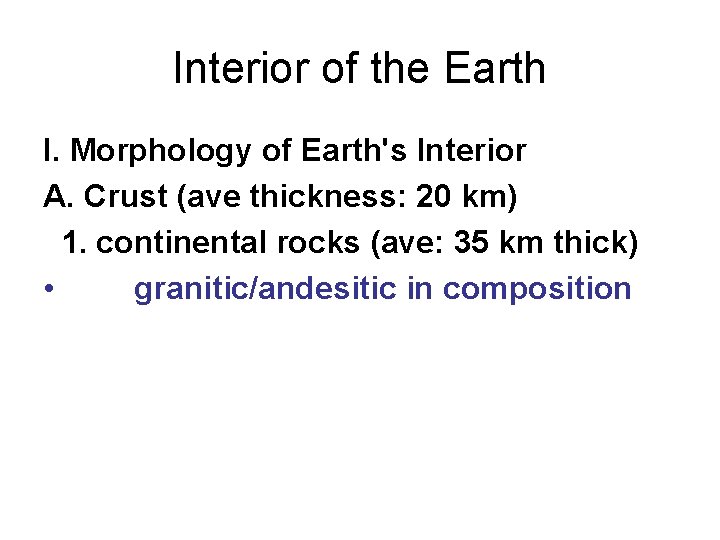 Interior of the Earth

I. Morphology of Earth's Interior

A. Crust (ave thickness: 20 km)

1. continental rocks (ave: 35 km thick)

• granitic/andesitic in composition